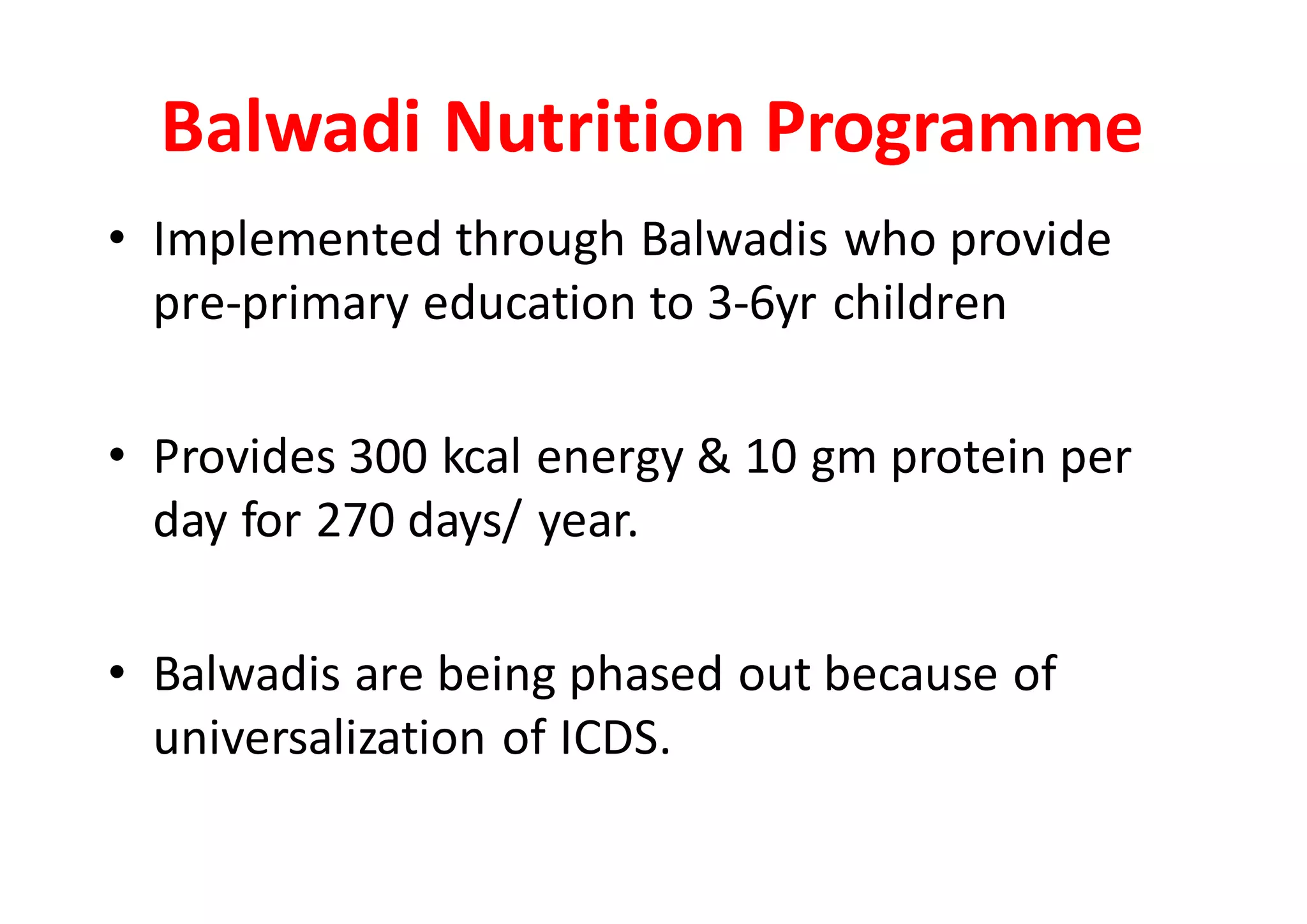 Balwadi Nutrition Programme

• Implemented through Balwadis who provide pre-primary education to 3-6yr children

• Provides 300 kcal energy & 10 gm protein per day for 270 days/ year.

• Balwadis are being phased out because of universalization of ICDS.